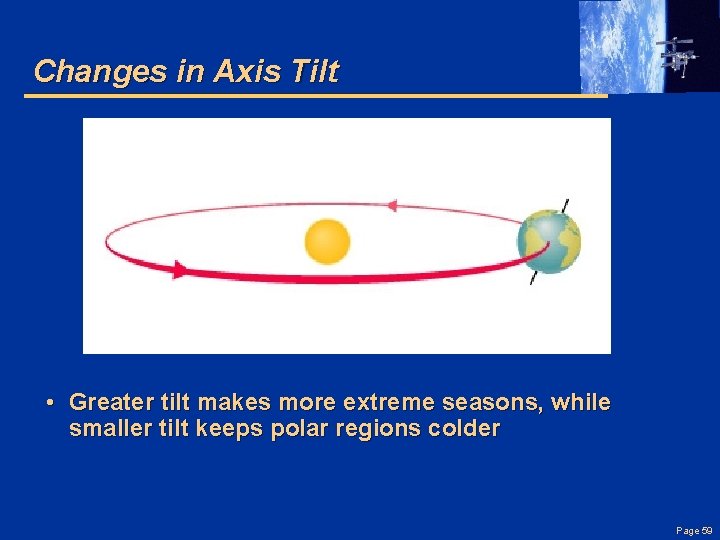 Changes in Axis Tilt

• Greater tilt makes more extreme seasons, while smaller tilt keeps polar regions colder

Page 59